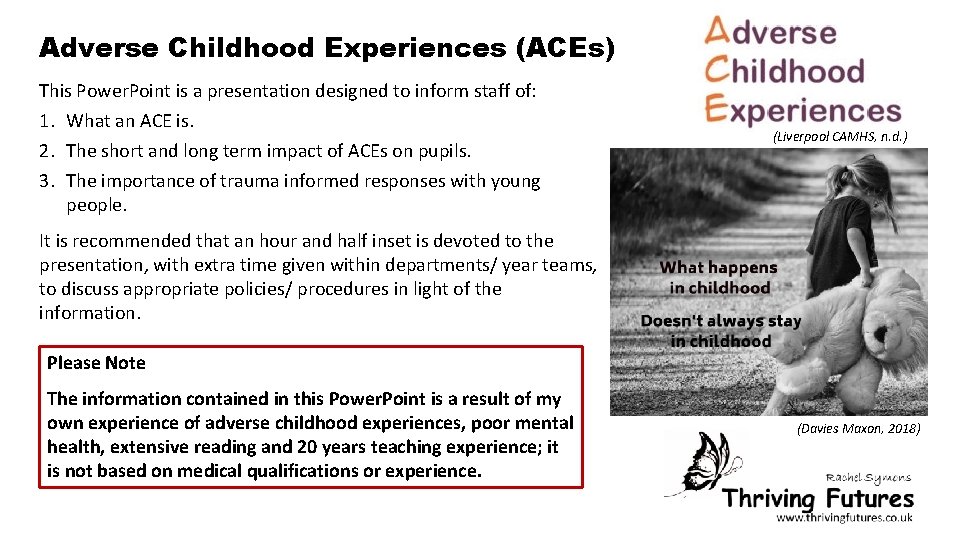 Adverse Childhood Experiences (ACEs)

This PowerPoint is a presentation designed to inform staff of:

1. What an ACE is.
2. The short and long term impact of ACEs on pupils.
3. The importance of trauma informed responses with young people.

It is recommended that an hour and half inset is devoted to the presentation, with extra time given within departments/ year teams, to discuss appropriate policies/ procedures in light of the information.

Please Note

The information contained in this PowerPoint is a result of my own experience of adverse childhood experiences, poor mental health, extensive reading and 20 years teaching experience; it is not based on medical qualifications or experience.

Adverse
Childhood
Experiences

(Liverpool CAMHS, n.d.)

What happens in childhood

Doesn't always stay in childhood

(Davies Maxon, 2018)

Rachel Symons
Thriving Futures
www.thrivingfutures.co.uk